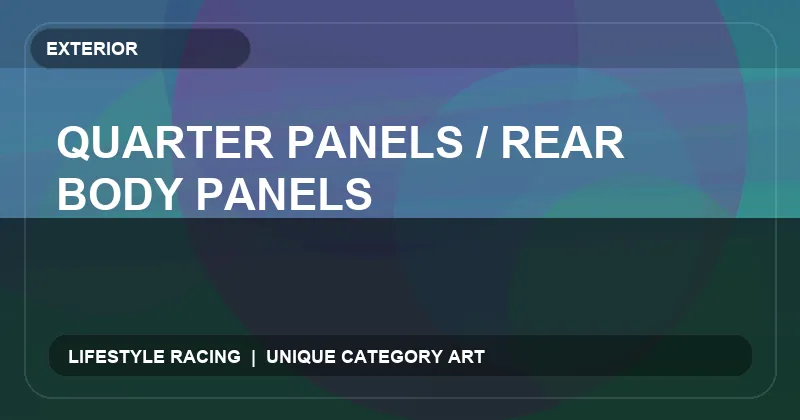 EXTERIOR

QUARTER PANELS / REAR BODY PANELS

LIFESTYLE RACING | UNIQUE CATEGORY ART